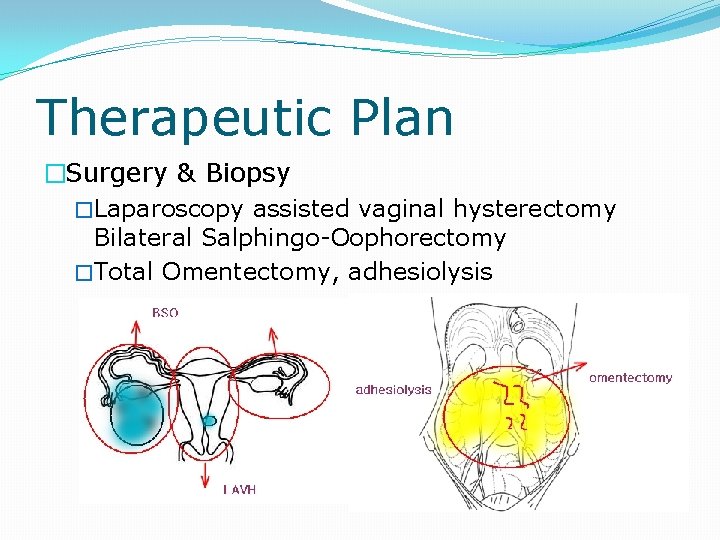 Therapeutic Plan

□Surgery & Biopsy

□Laparoscopy assisted vaginal hysterectomy Bilateral Salphingo-Oophorectomy

□Total Omentectomy, adhesiolysis

BSO

LAVH

adhesiolysis

omentectomy